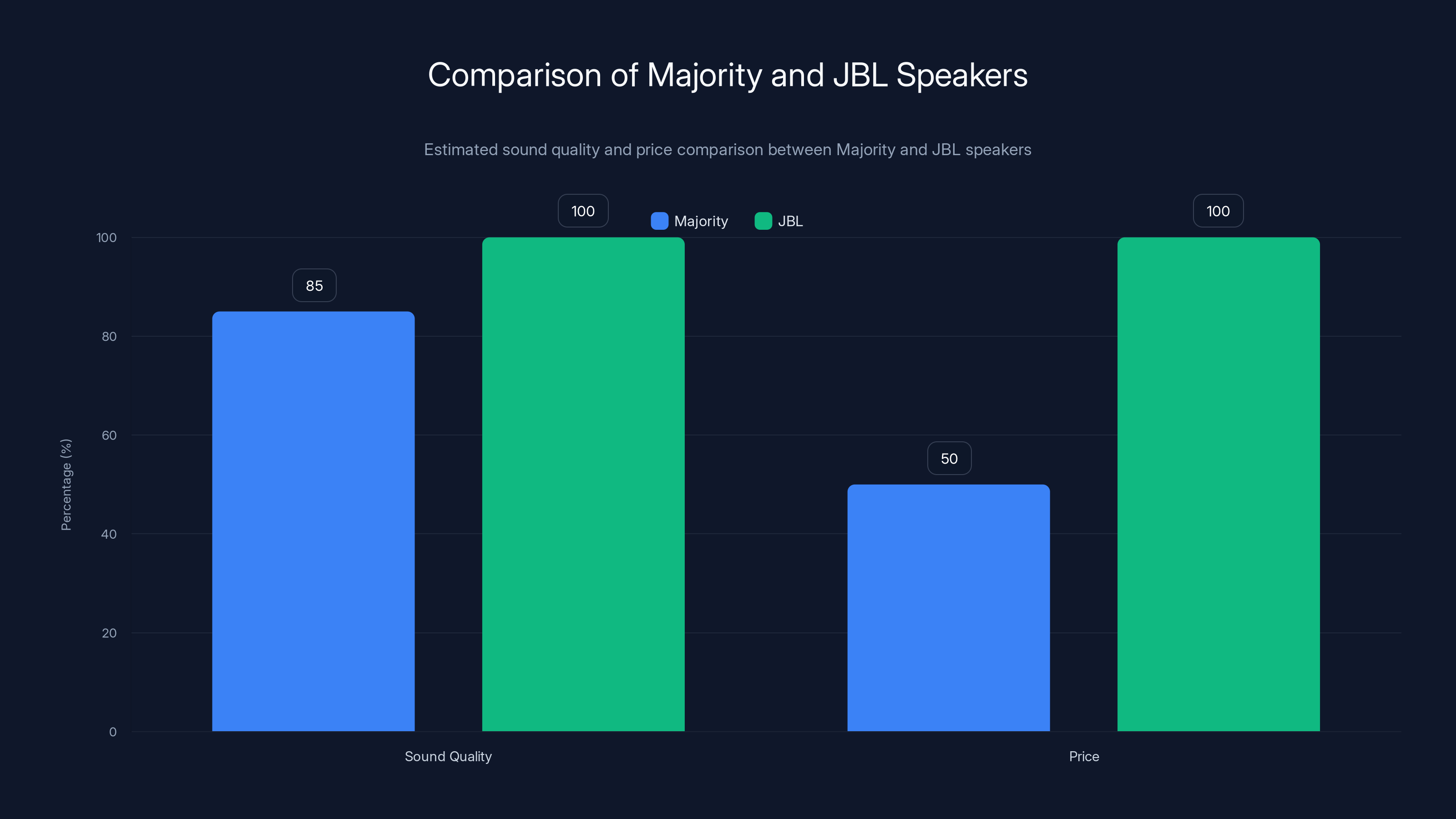 Comparison of Majority and JBL Speakers

Estimated sound quality and price comparison between Majority and JBL speakers

Majority JBL

Percentage (%)

100
80
60
40
20
0

85
100
50
100

Sound Quality
Price